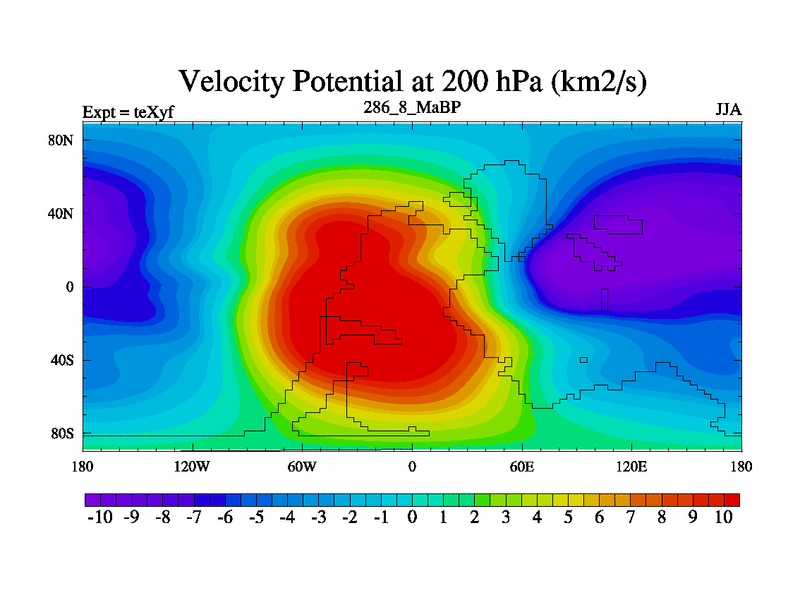 Velocity Potential at 200 hPa (km2/s)

Expt = teXyf

286_8_MaBP

JJA

80N
40N
0
40S
80S

180 120W 60W 0 60E 120E 180

-10 -9 -8 -7 -6 -5 -4 -3 -2 -1 0 1 2 3 4 5 6 7 8 9 10